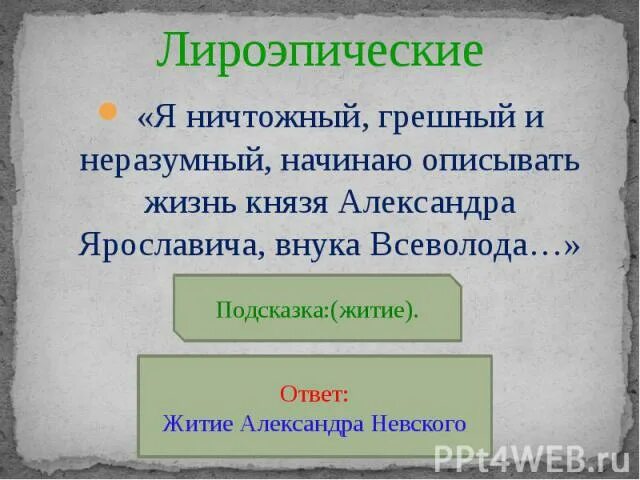 Лироэпические

«Я ничтожный, грешный и неразумный, начинаю описывать жизнь князя Александра Ярославича, внука Всеволода…»

Подсказка:(житие).

Ответ:
Житие Александра Невского

PPt4WEB.ru